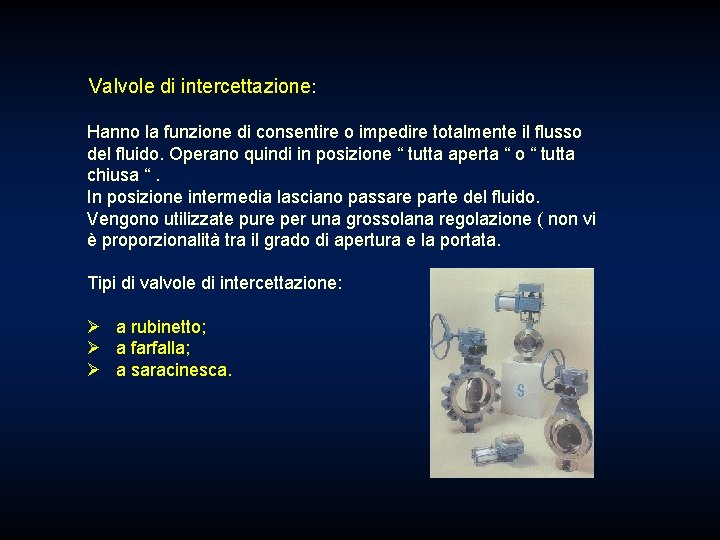 Valvole di intercettazione:

Hanno la funzione di consentire o impedire totalmente il flusso del fluido. Operano quindi in posizione “ tutta aperta “ o “ tutta chiusa “ .
In posizione intermedia lasciano passare parte del fluido.
Vengono utilizzate pure per una grossolana regolazione ( non vi è proporzionalità tra il grado di apertura e la portata.

Tipi di valvole di intercettazione:

➢ a rubinetto;
➢ a farfalla;
➢ a saracinesca.

S